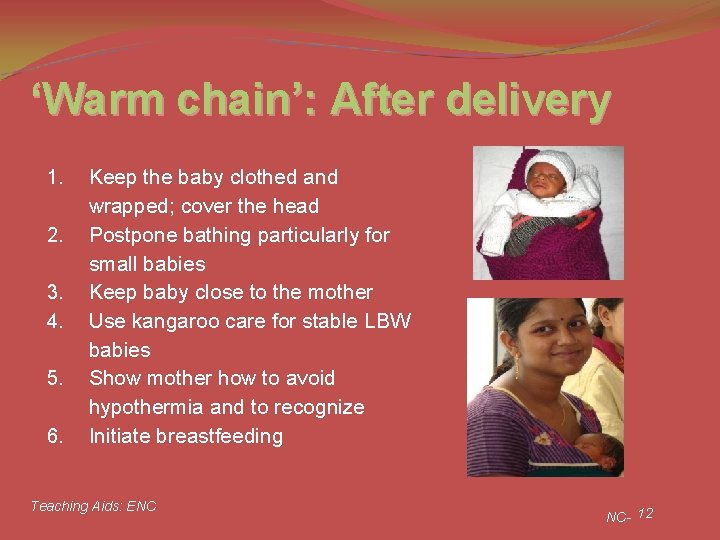 ‘Warm chain’: After delivery

1. Keep the baby clothed and wrapped; cover the head
2. Postpone bathing particularly for small babies
3. Keep baby close to the mother
4. Use kangaroo care for stable LBW babies
5. Show mother how to avoid hypothermia and to recognize
6. Initiate breastfeeding

Teaching Aids: ENC

NC- 12